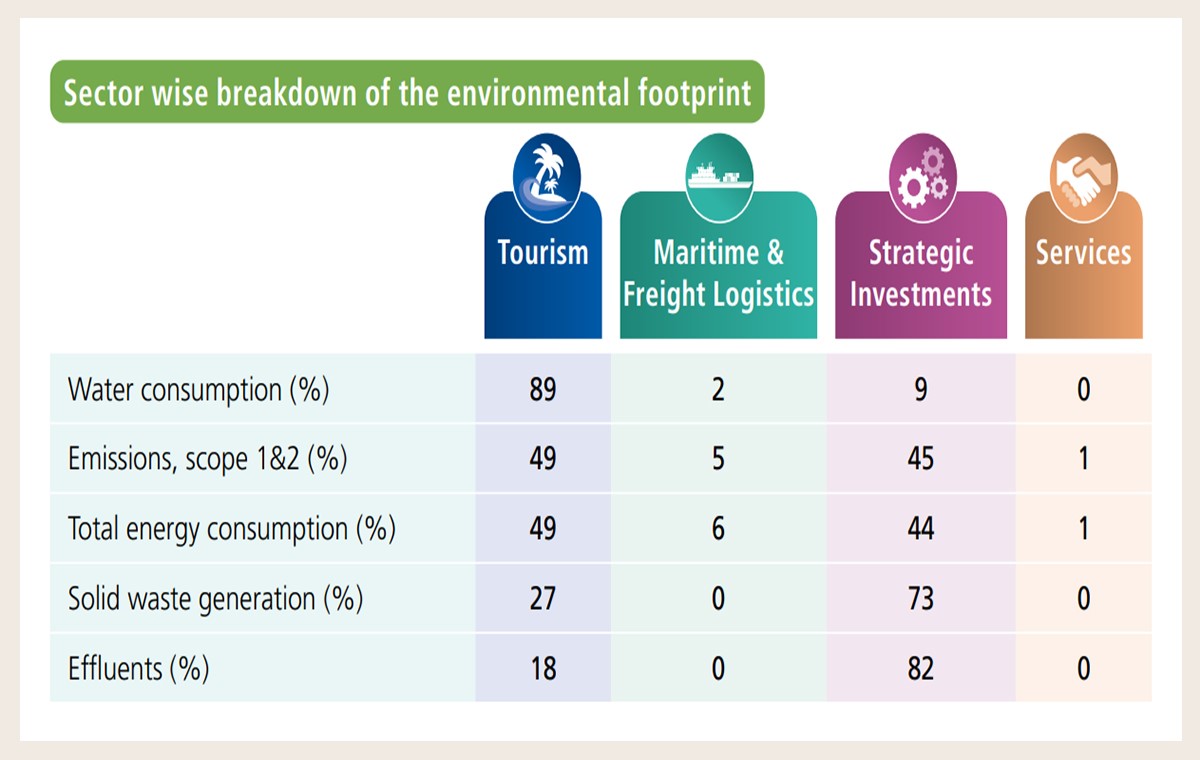 Sector wise breakdown of the environmental footprint

| | Tourism | Maritime & Freight Logistics | Strategic Investments | Services |
|---|---|---|---|---|
| Water consumption (%) | 89 | 2 | 9 | 0 |
| Emissions, scope 1&2 (%) | 49 | 5 | 45 | 1 |
| Total energy consumption (%) | 49 | 6 | 44 | 1 |
| Solid waste generation (%) | 27 | 0 | 73 | 0 |
| Effluents (%) | 18 | 0 | 82 | 0 |